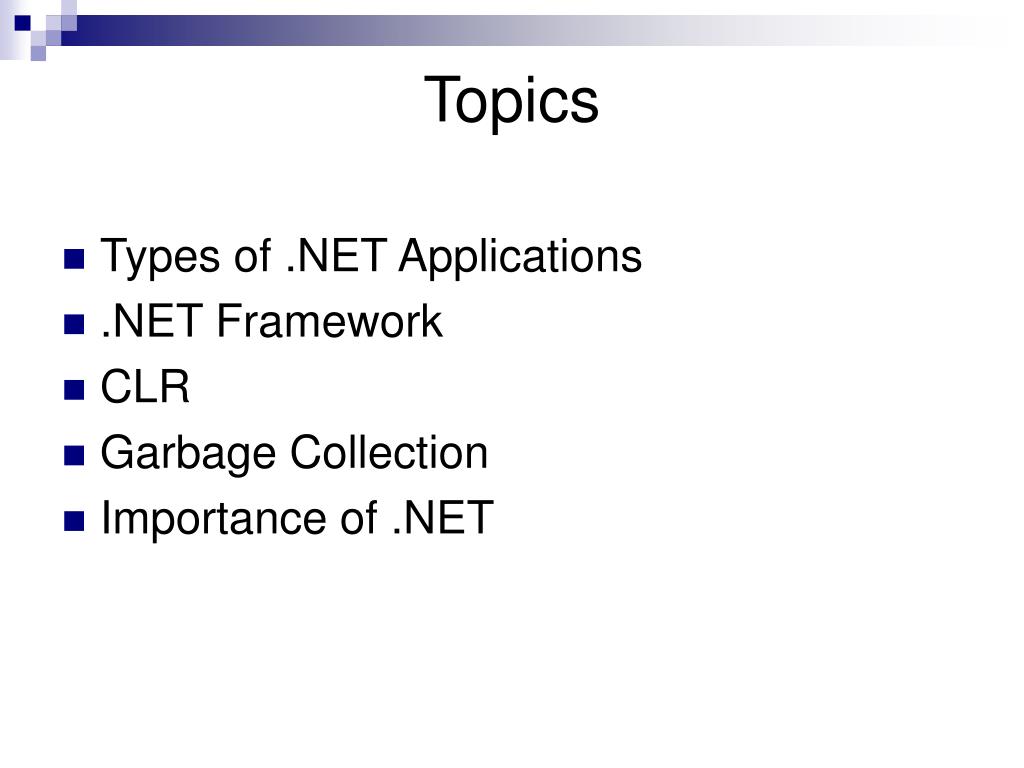 Topics

- Types of .NET Applications
- .NET Framework
- CLR
- Garbage Collection
- Importance of .NET